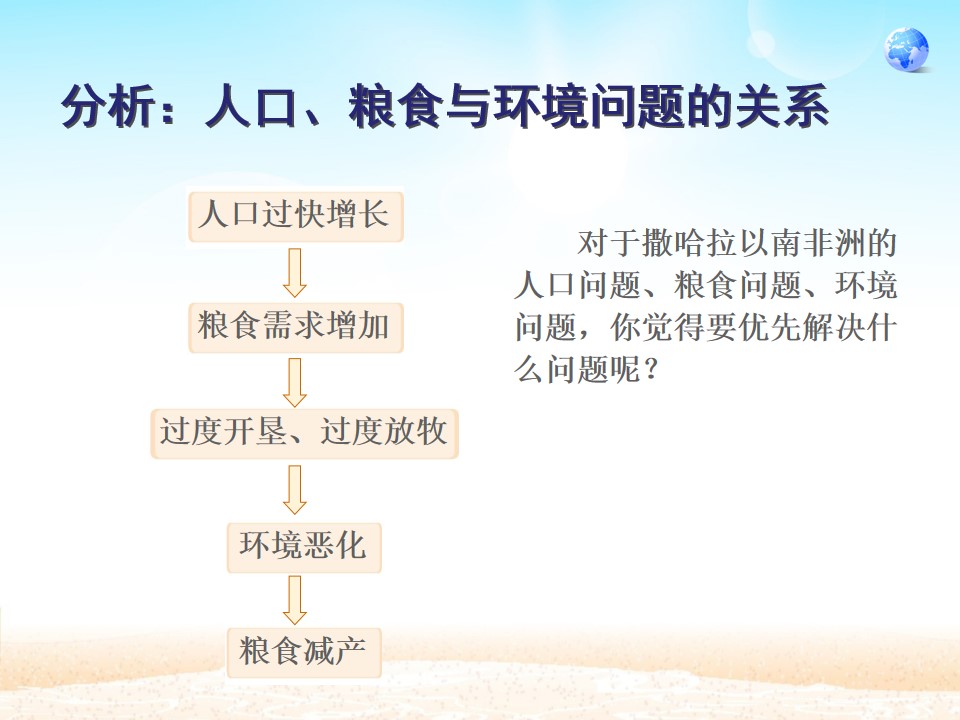 分析：人口、粮食与环境问题的关系

人口过快增长

粮食需求增加

过度开垦、过度放牧

环境恶化

粮食减产

对于撒哈拉以南非洲的人口问题、粮食问题、环境问题，你觉得要优先解决什么问题呢？